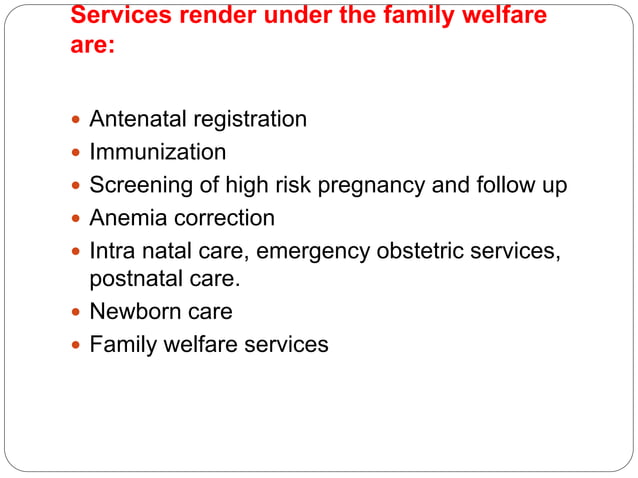 Services render under the family welfare are:

- Antenatal registration
- Immunization
- Screening of high risk pregnancy and follow up
- Anemia correction
- Intra natal care, emergency obstetric services, postnatal care.
- Newborn care
- Family welfare services